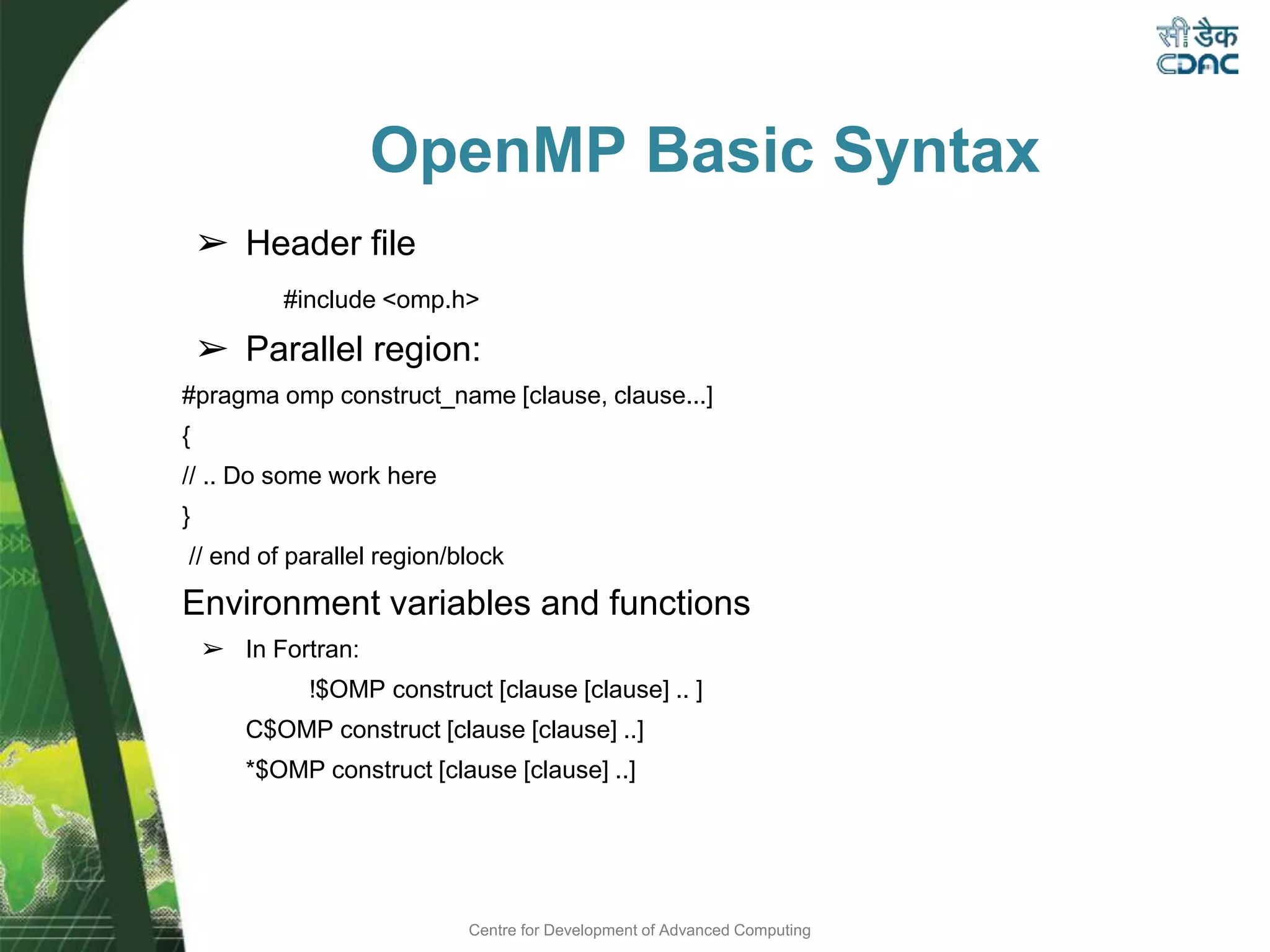 सी डैक
CDAC

OpenMP Basic Syntax

➢ Header file

#include <omp.h>

➢ Parallel region:

#pragma omp construct_name [clause, clause...]

{

// .. Do some work here

}

// end of parallel region/block

Environment variables and functions

➢ In Fortran:

!$OMP construct [clause [clause] .. ]

C$OMP construct [clause [clause] ..]

*$OMP construct [clause [clause] ..]

Centre for Development of Advanced Computing